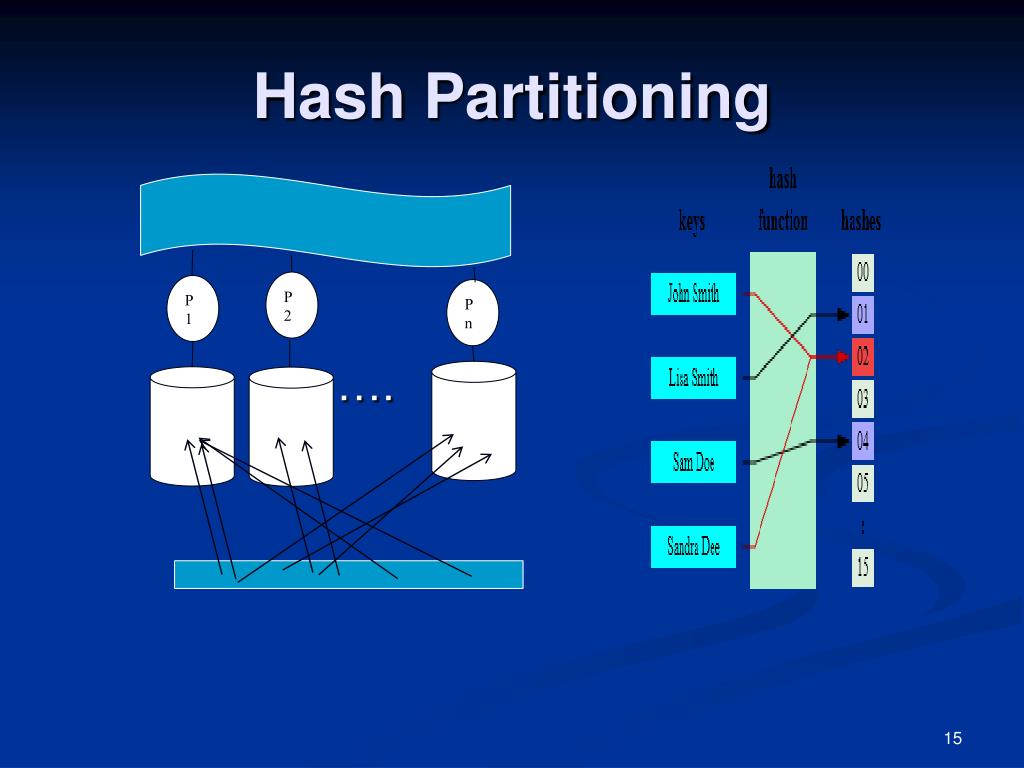 Hash Partitioning

P 1

P 2

P n

....

keys

hash function

hashes

John Smith

Lisa Smith

Sam Doe

Sandra Dee

00

01

02

03

04

05

:

15

15